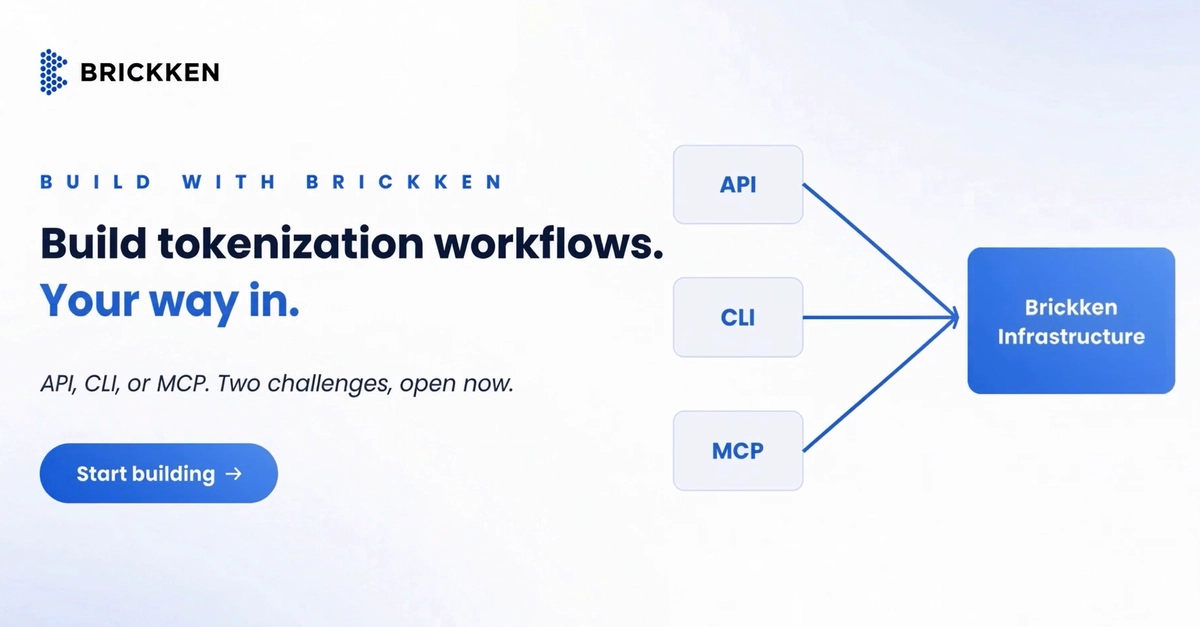 BRICKKEN

BUILD WITH BRICKKEN

Build tokenization workflows.
Your way in.

API, CLI, or MCP. Two challenges, open now.

Start building →

API

CLI

MCP

Brickken Infrastructure